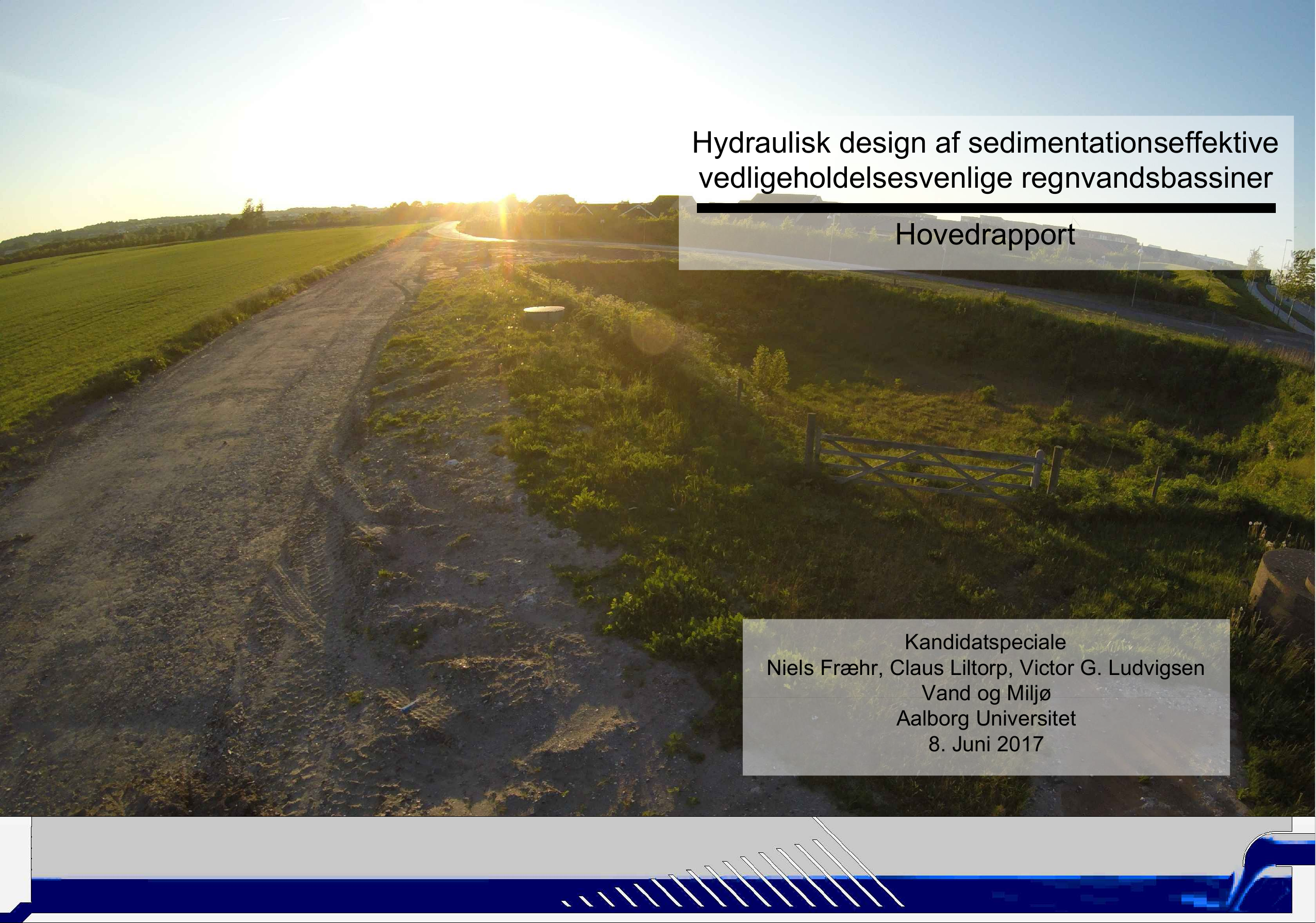 Hydraulisk design af sedimentationseffektive vedligeholdelsesvenlige regnvandsbassiner

Hovedrapport

Kandidatspeciale
Niels Fræhr, Claus Liltorp, Victor G. Ludvigsen
Vand og Miljø
Aalborg Universitet
8. Juni 2017